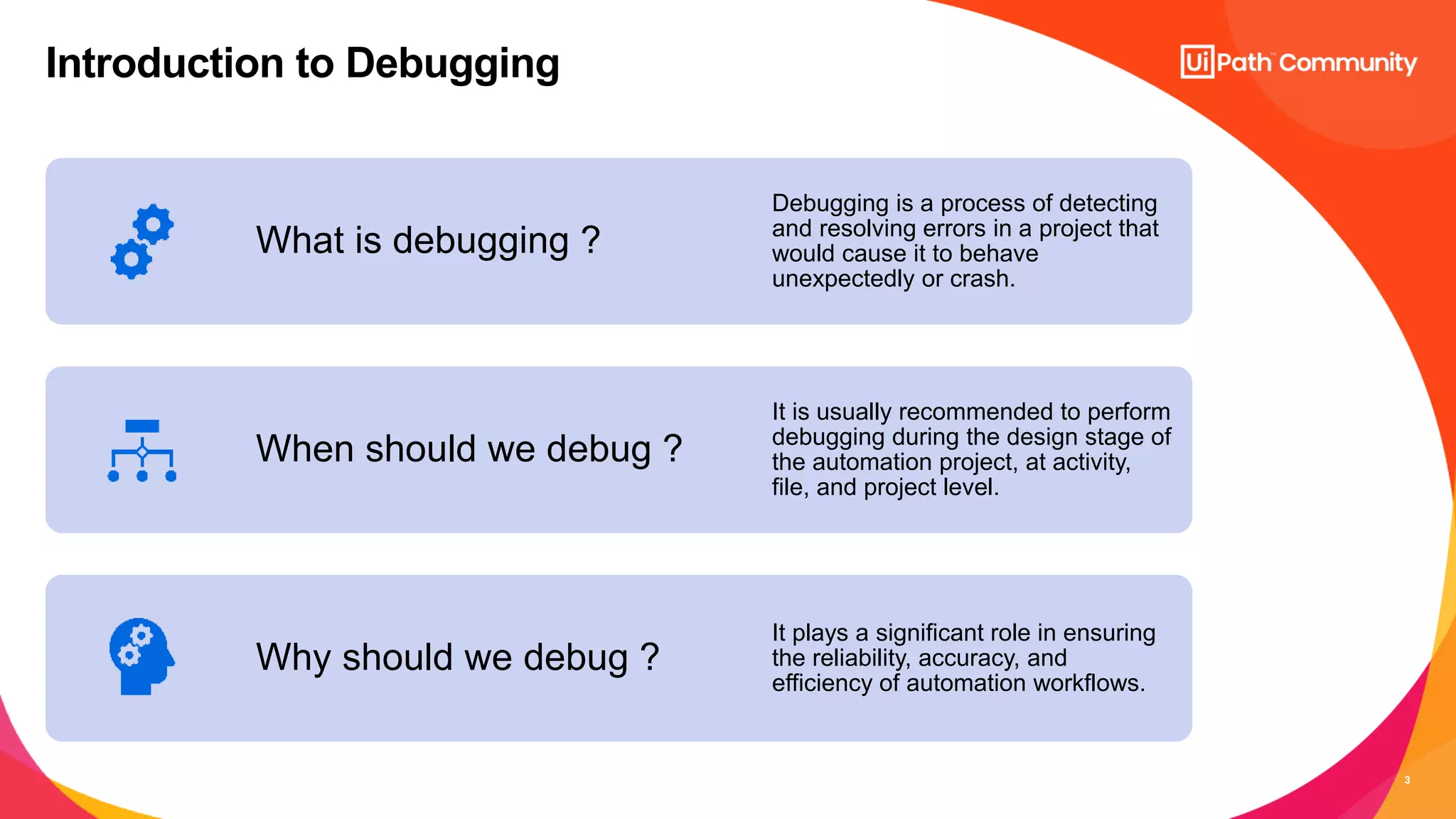 Introduction to Debugging

UiPath™ Community

What is debugging ?

Debugging is a process of detecting and resolving errors in a project that would cause it to behave unexpectedly or crash.

When should we debug ?

It is usually recommended to perform debugging during the design stage of the automation project, at activity, file, and project level.

Why should we debug ?

It plays a significant role in ensuring the reliability, accuracy, and efficiency of automation workflows.

3